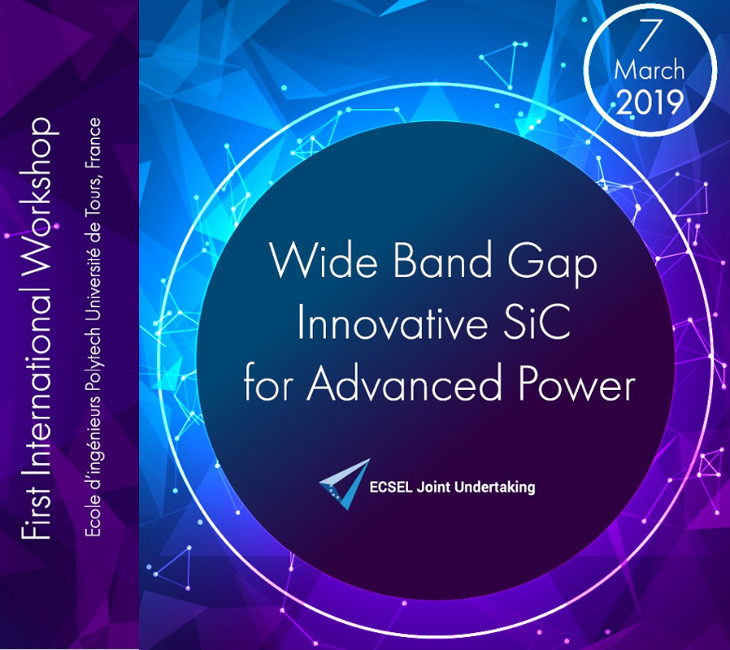 First International Workshop

Ecole d'ingénieurs Polytech Université de Tours, France

7
March
2019

Wide Band Gap
Innovative SiC
for Advanced Power

ECSEL Joint Undertaking